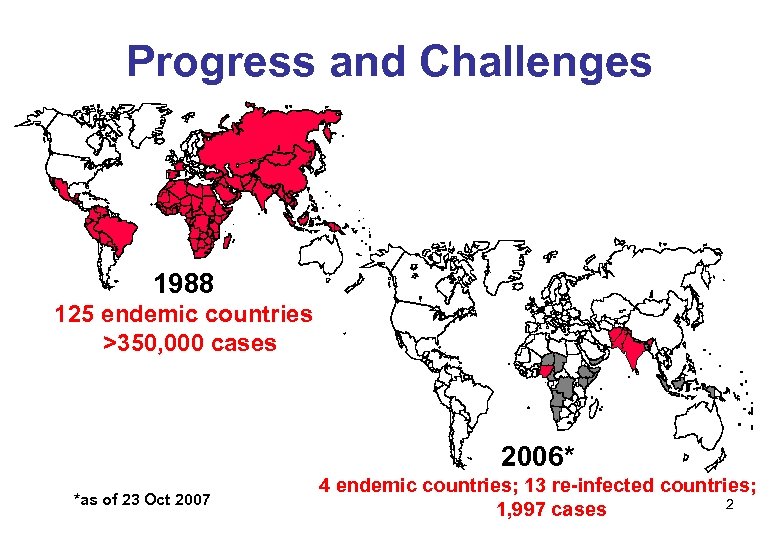 Progress and Challenges

1988
125 endemic countries
>350,000 cases

2006*
4 endemic countries; 13 re-infected countries;
1,997 cases

*as of 23 Oct 2007

2